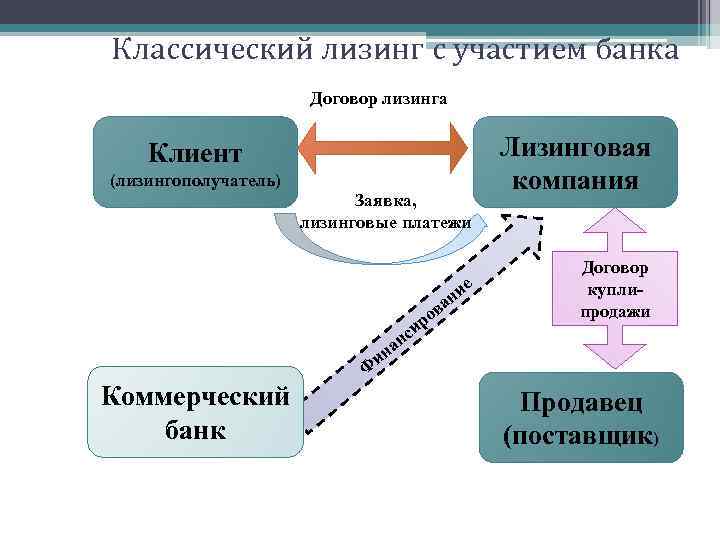 Классический лизинг с участием банка

Договор лизинга

Клиент
(лизингополучатель)

Лизинговая компания

Заявка,
лизинговые платежи

Финансирование

Договор купли-продажи

Коммерческий банк

Продавец
(поставщик)